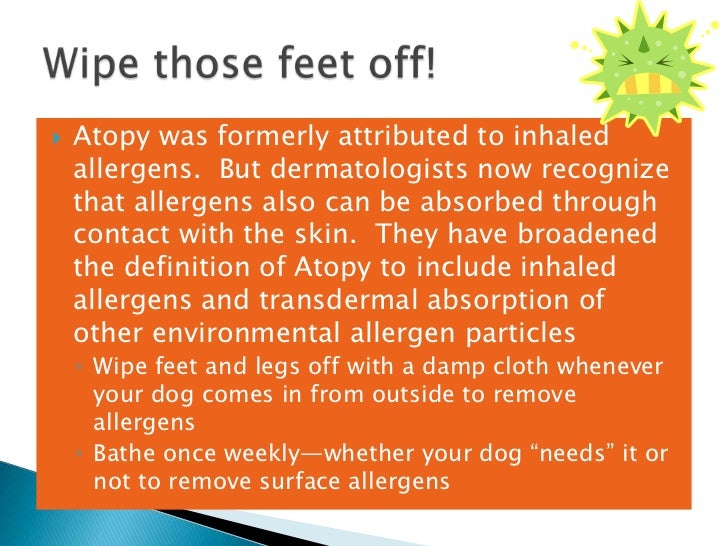 Wipe those feet off!

Atopy was formerly attributed to inhaled allergens. But dermatologists now recognize that allergens also can be absorbed through contact with the skin. They have broadened the definition of Atopy to include inhaled allergens and transdermal absorption of other environmental allergen particles

Wipe feet and legs off with a damp cloth whenever your dog comes in from outside to remove allergens

Bathe once weekly—whether your dog “needs” it or not to remove surface allergens